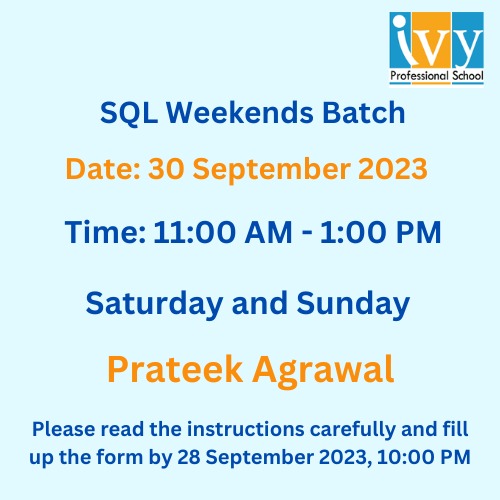 ivy
Professional School

SQL Weekends Batch

Date: 30 September 2023

Time: 11:00 AM - 1:00 PM

Saturday and Sunday

Prateek Agrawal

Please read the instructions carefully and fill up the form by 28 September 2023, 10:00 PM